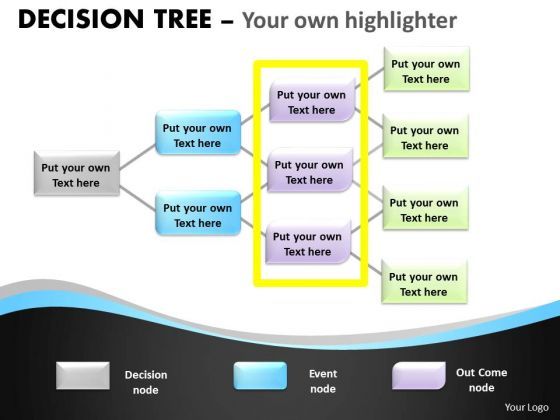 DECISION TREE – Your own highlighter

Put your own Text here

Put your own Text here

Put your own Text here

Put your own Text here

Put your own Text here

Put your own Text here

Put your own Text here

Put your own Text here

Put your own Text here

Put your own Text here

Decision node

Event node

Out Come node

Your Logo